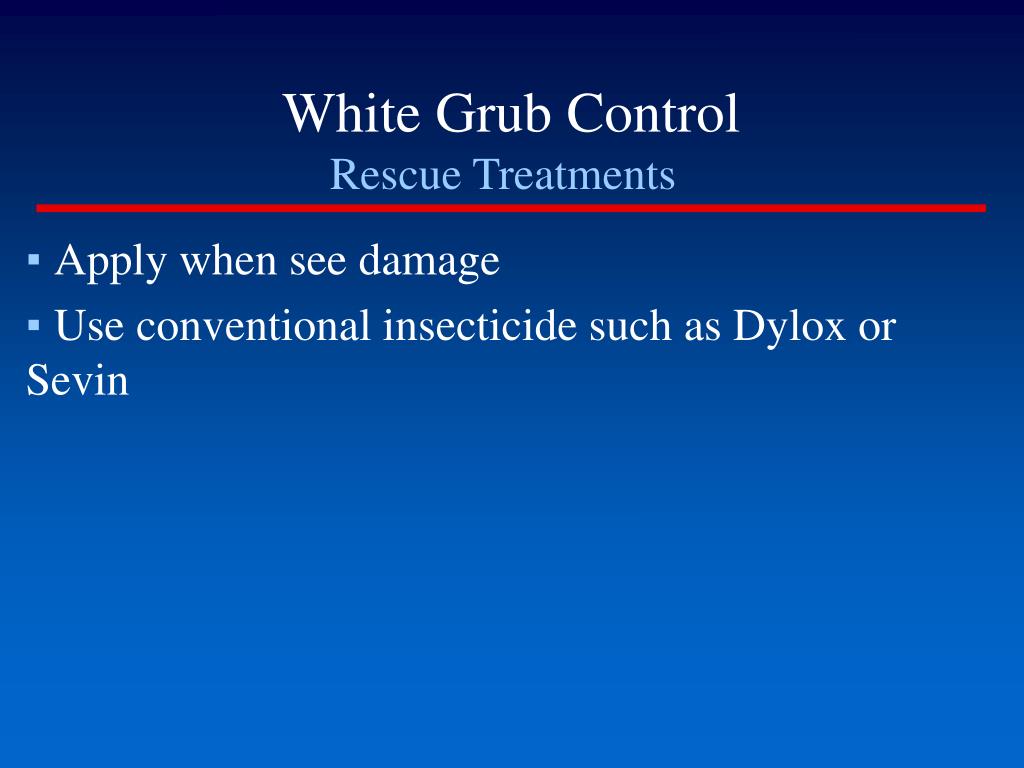 White Grub Control
Rescue Treatments

▪ Apply when see damage

▪ Use conventional insecticide such as Dylox or Sevin